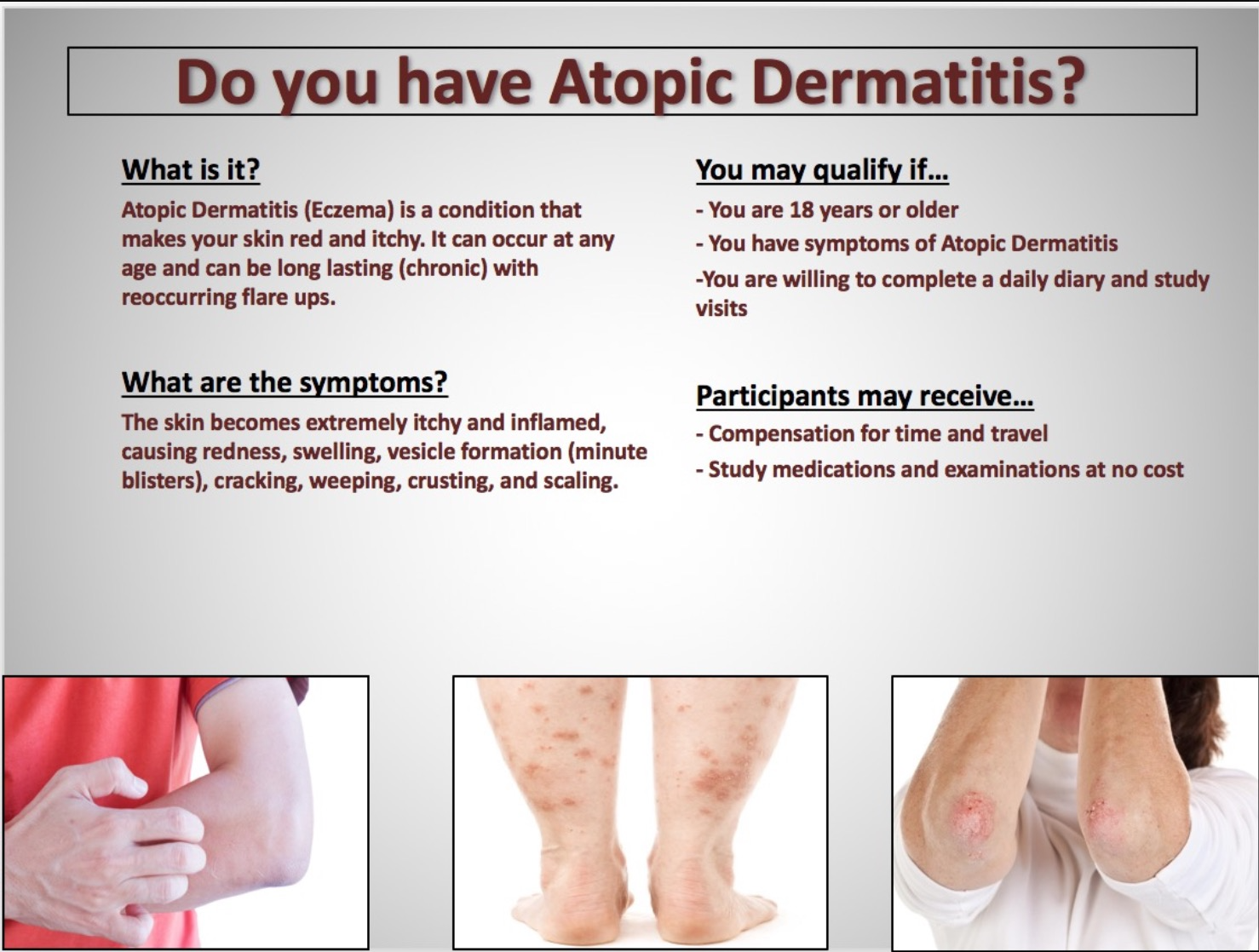 Do you have Atopic Dermatitis?

What is it?

Atopic Dermatitis (Eczema) is a condition that makes your skin red and itchy. It can occur at any age and can be long lasting (chronic) with reoccurring flare ups.

What are the symptoms?

The skin becomes extremely itchy and inflamed, causing redness, swelling, vesicle formation (minute blisters), cracking, weeping, crusting, and scaling.

You may qualify if…

- You are 18 years or older

- You have symptoms of Atopic Dermatitis

-You are willing to complete a daily diary and study visits

Participants may receive…

- Compensation for time and travel

- Study medications and examinations at no cost